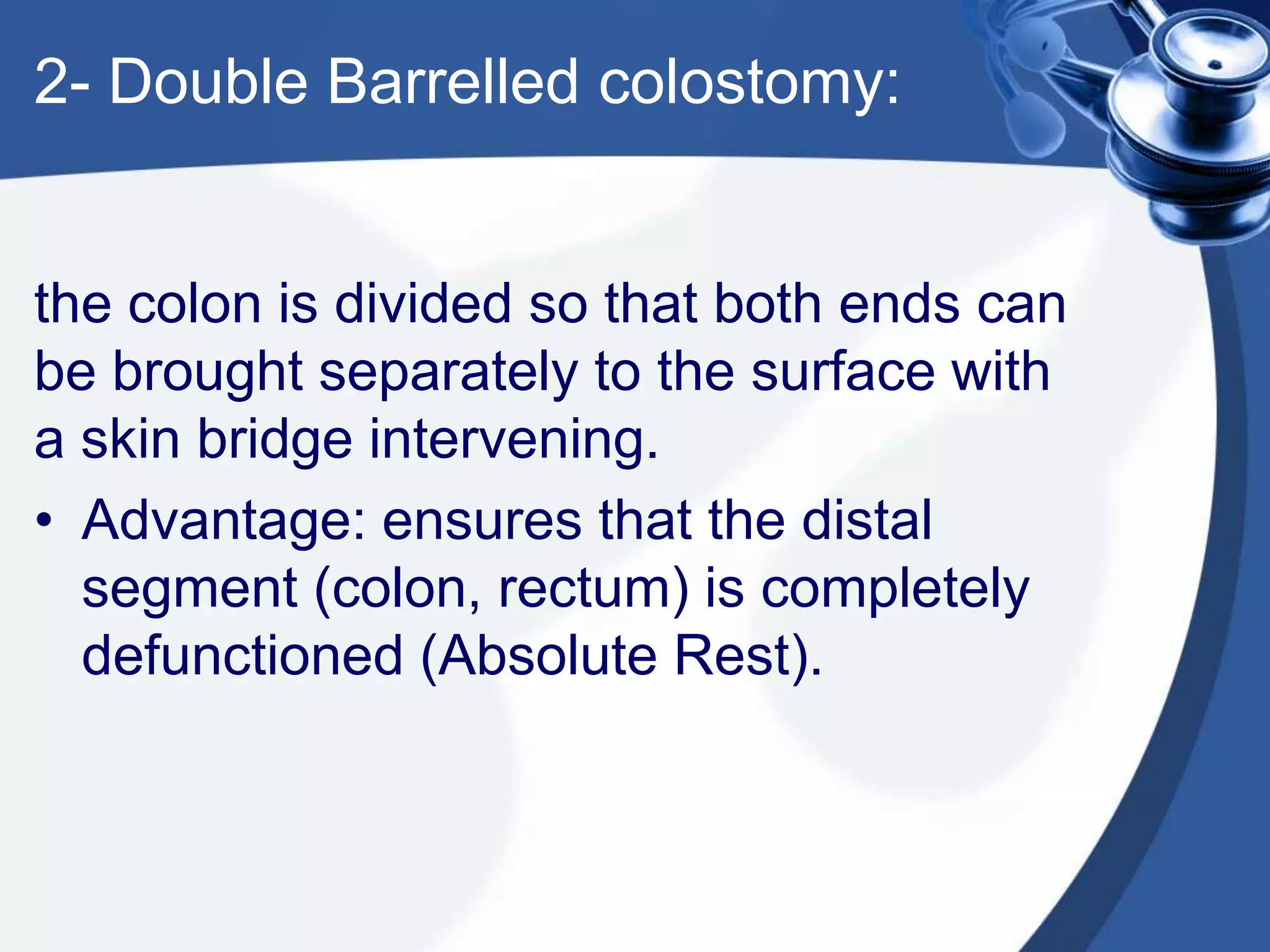 2- Double Barrelled colostomy:

the colon is divided so that both ends can be brought separately to the surface with a skin bridge intervening.

• Advantage: ensures that the distal segment (colon, rectum) is completely defunctioned (Absolute Rest).